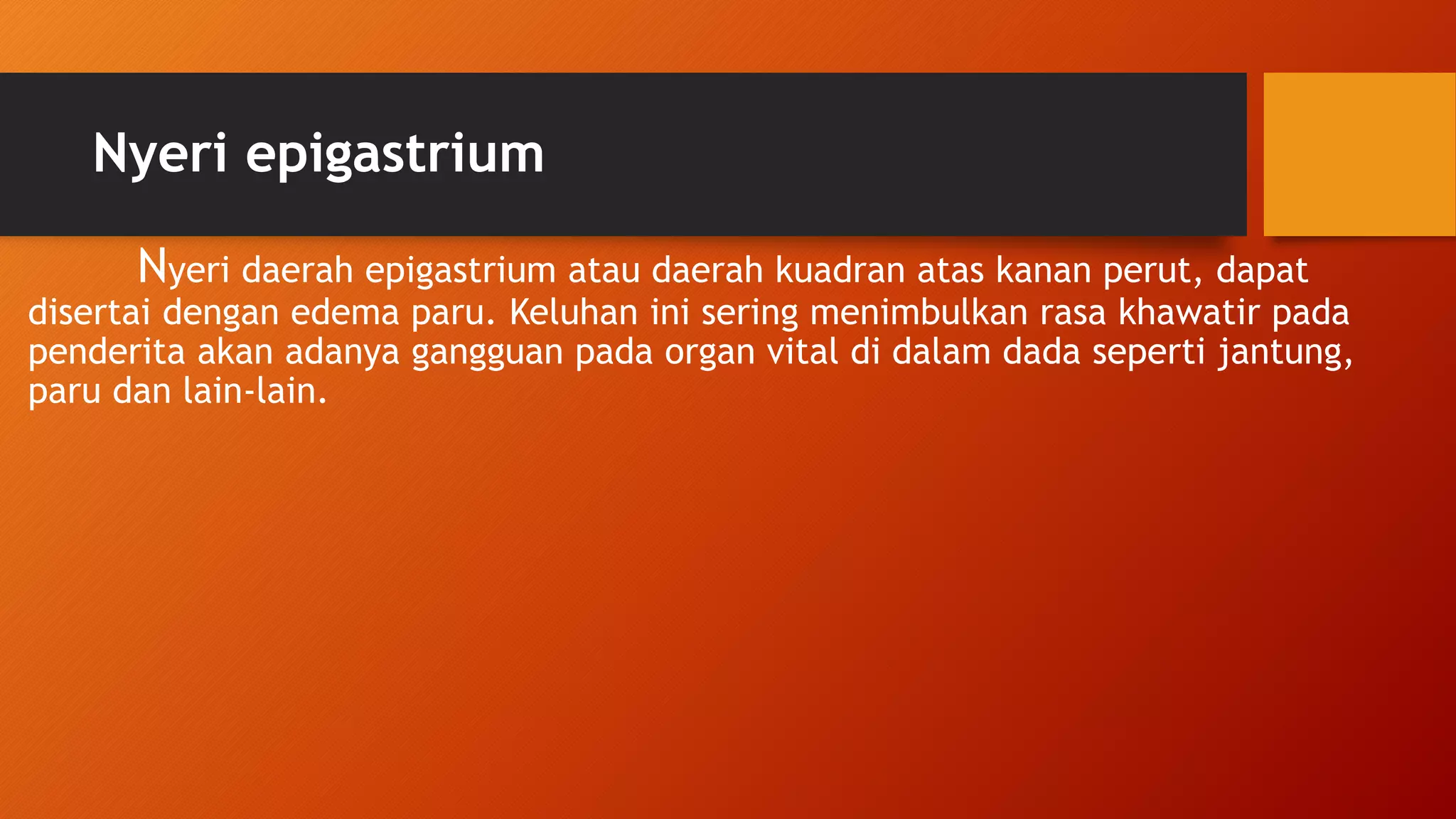 Nyeri epigastrium

Nyeri daerah epigastrium atau daerah kuadran atas kanan perut, dapat disertai dengan edema paru. Keluhan ini sering menimbulkan rasa khawatir pada penderita akan adanya gangguan pada organ vital di dalam dada seperti jantung, paru dan lain-lain.